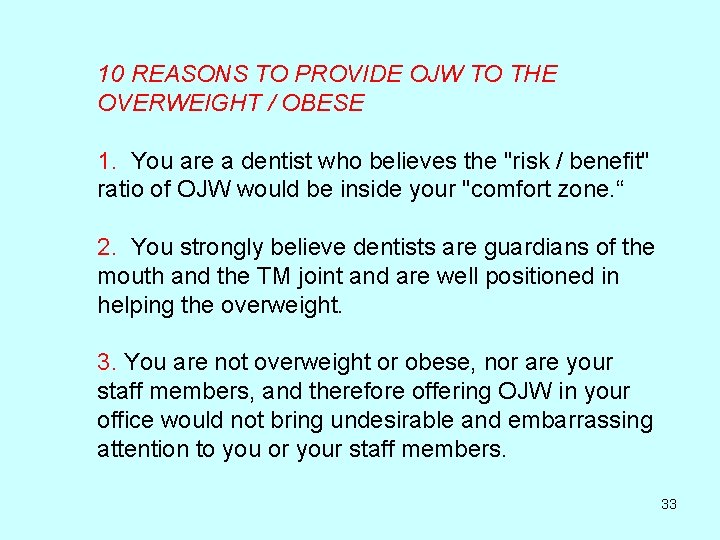 10 REASONS TO PROVIDE OJW TO THE OVERWEIGHT / OBESE

1. You are a dentist who believes the "risk / benefit" ratio of OJW would be inside your "comfort zone.“

2. You strongly believe dentists are guardians of the mouth and the TM joint and are well positioned in helping the overweight.

3. You are not overweight or obese, nor are your staff members, and therefore offering OJW in your office would not bring undesirable and embarrassing attention to you or your staff members.

33